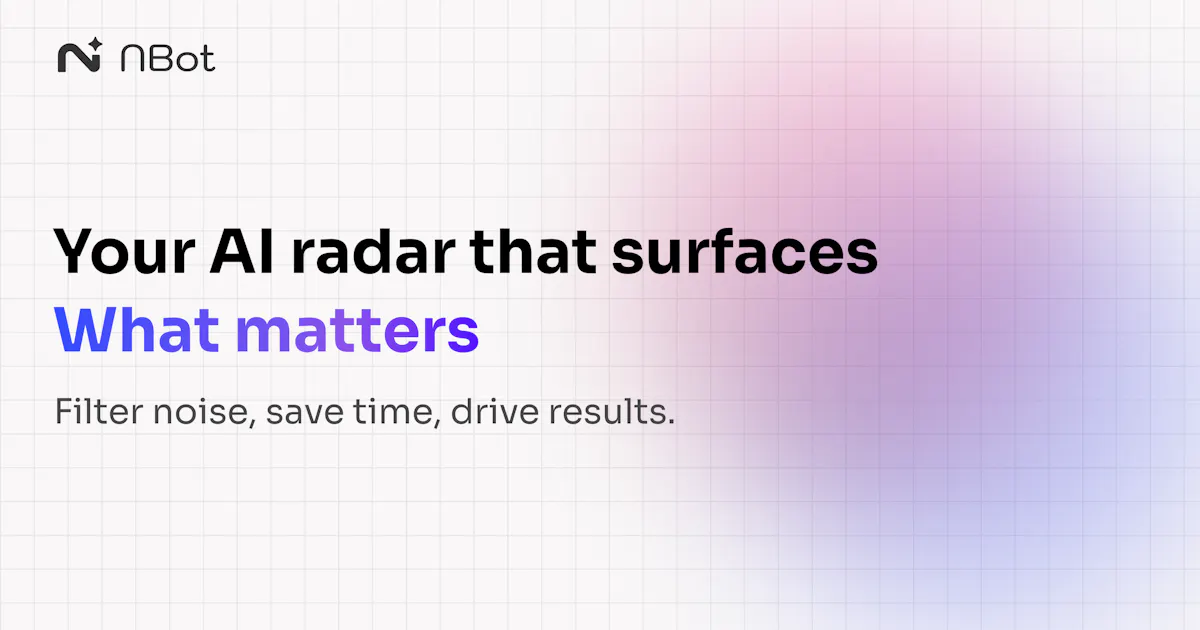 NBot

Your AI radar that surfaces
What matters

Filter noise, save time, drive results.